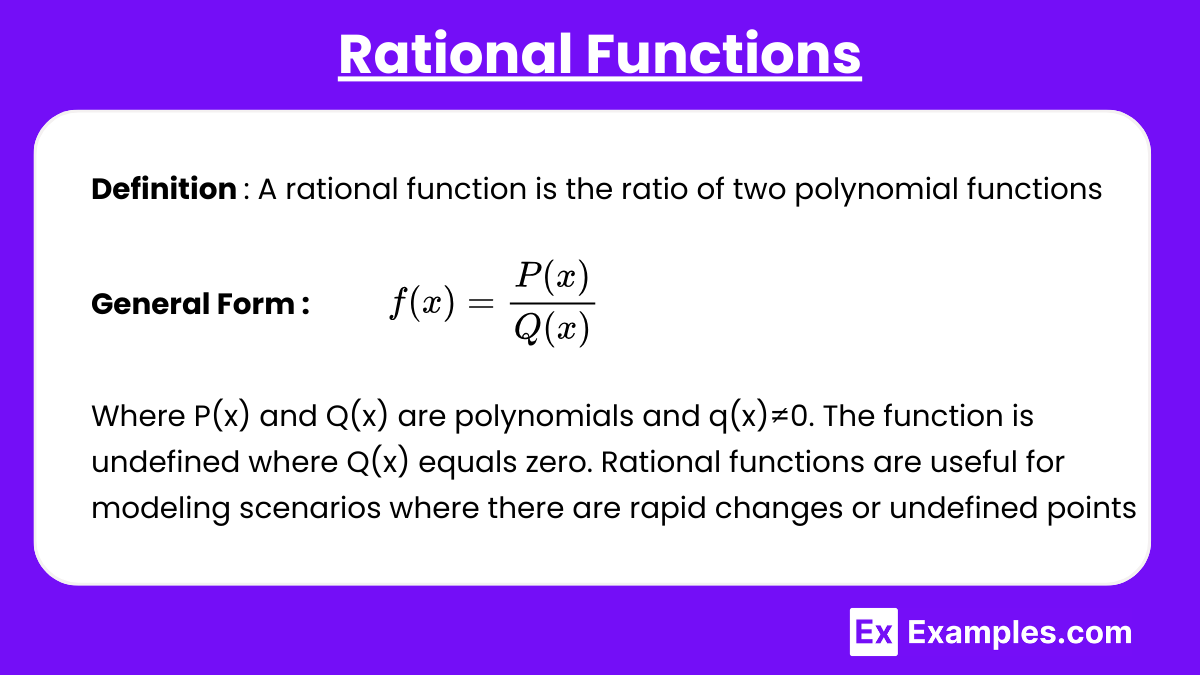 Rational Functions

Definition : A rational function is the ratio of two polynomial functions

General Form : $f(x) = \frac{P(x)}{Q(x)}$

Where P(x) and Q(x) are polynomials and q(x)≠0. The function is undefined where Q(x) equals zero. Rational functions are useful for modeling scenarios where there are rapid changes or undefined points

Ex Examples.com